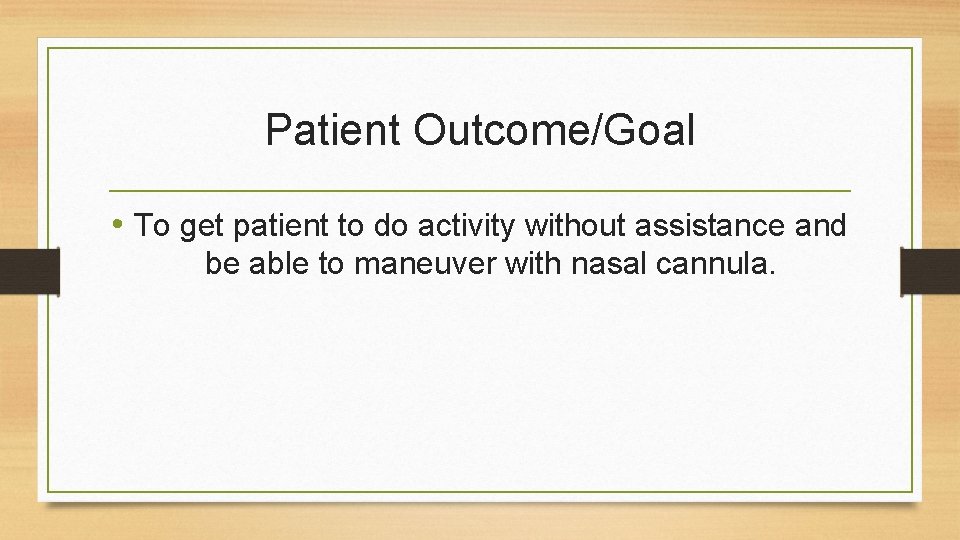 Patient Outcome/Goal

• To get patient to do activity without assistance and be able to maneuver with nasal cannula.